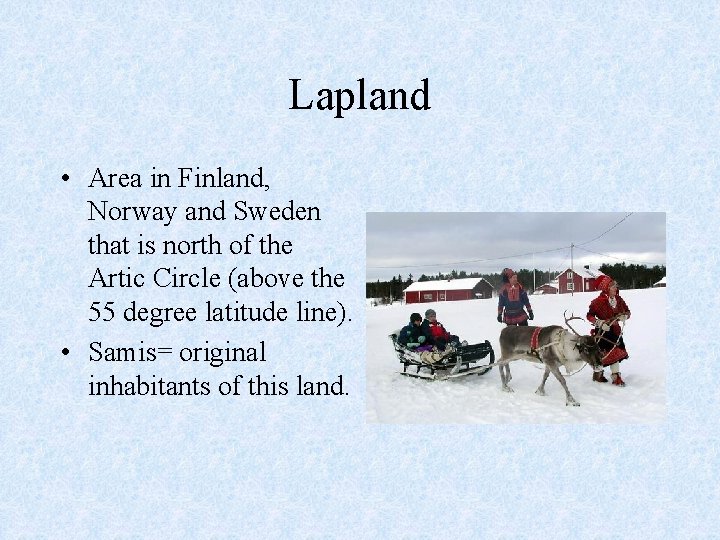 Lapland

• Area in Finland, Norway and Sweden that is north of the Artic Circle (above the 55 degree latitude line).
• Samis= original inhabitants of this land.